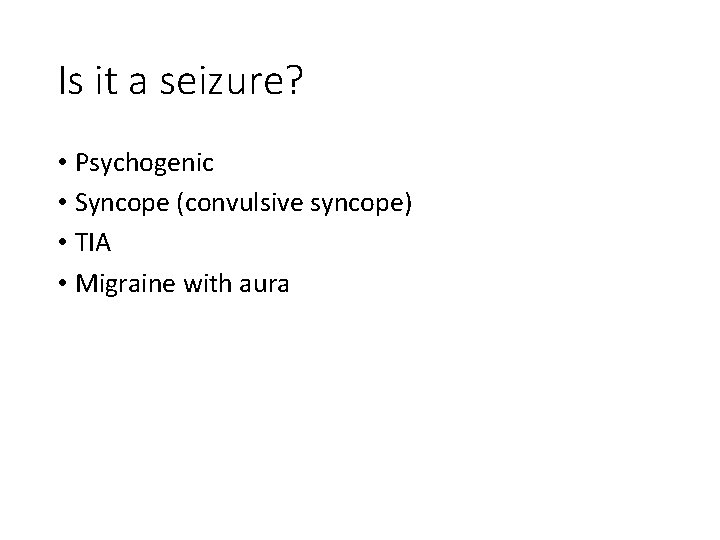 Is it a seizure?

• Psychogenic
• Syncope (convulsive syncope)
• TIA
• Migraine with aura